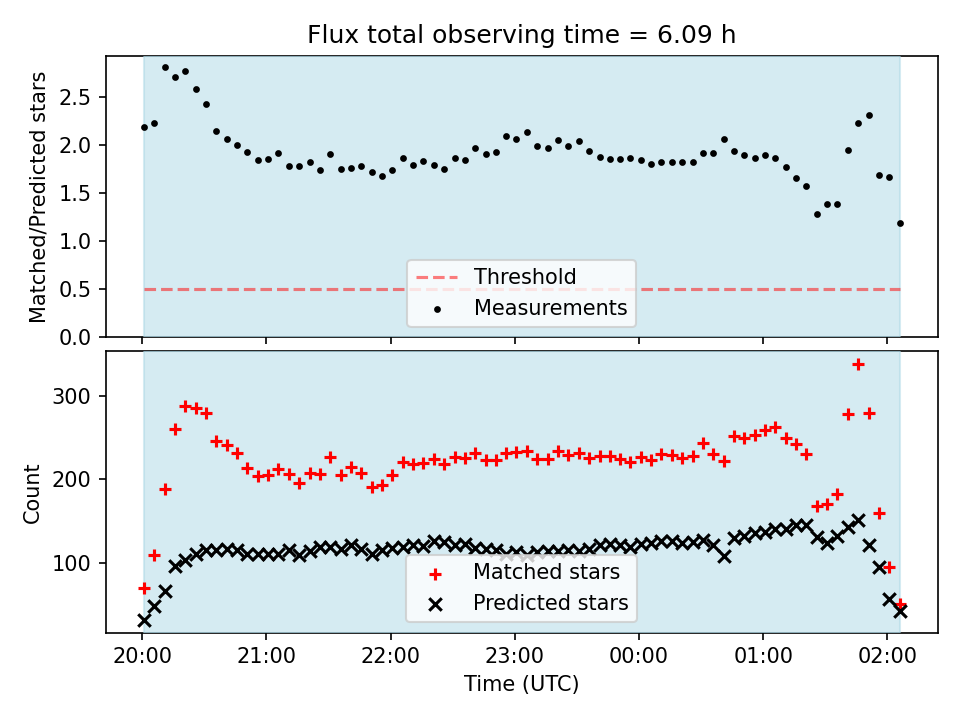 Flux total observing time = 6.09 h

Matched/Predicted stars

2.5
2.0
1.5
1.0
0.5
0.0

Threshold
Measurements

Count

300
200
100

Matched stars
Predicted stars

20:00 21:00 22:00 23:00 00:00 01:00 02:00

Time (UTC)